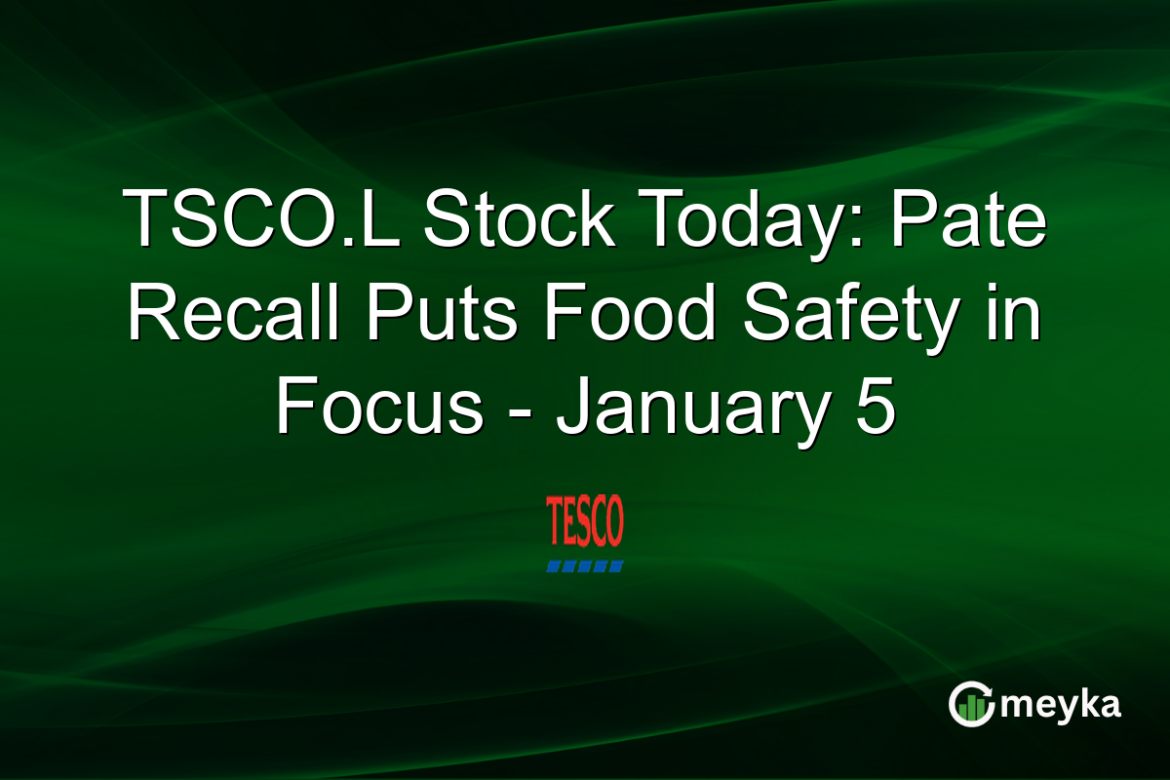 TSCO.L Stock Today: Pate Recall Puts Food Safety in Focus - January 5

TESCO

meyka